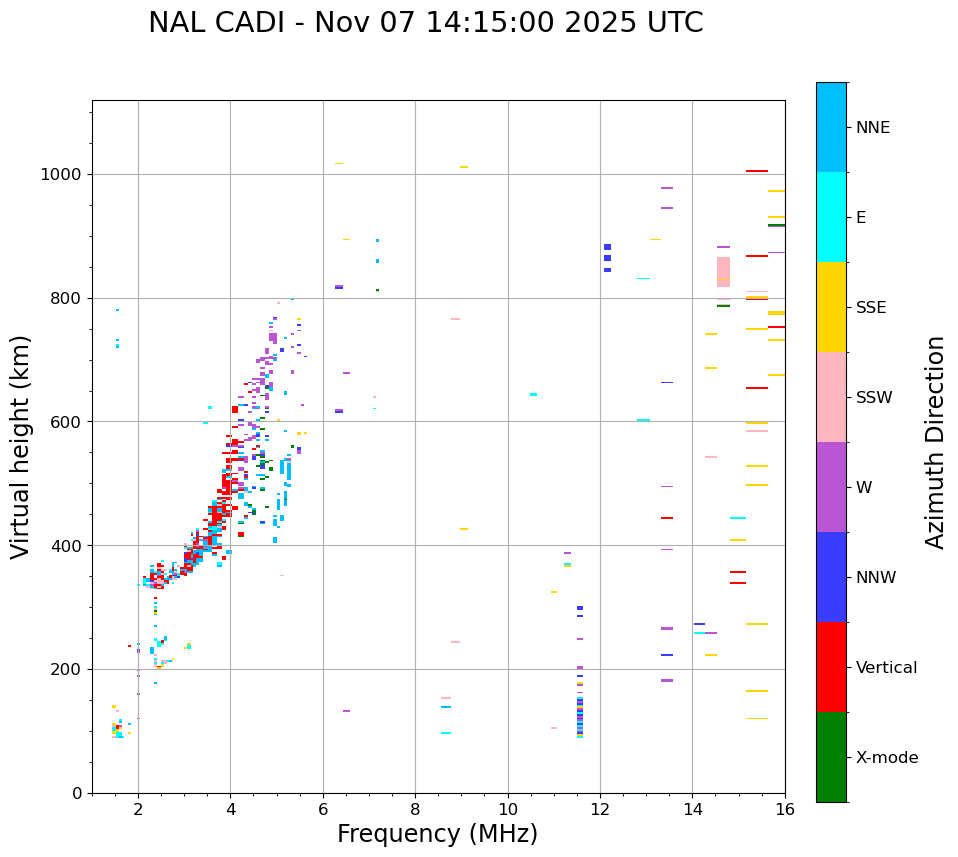 NAL CADI - Nov 07 14:15:00 2025 UTC

Virtual height (km)

1000
800
600
400
200
0

2
4
6
8
10
12
14
16

Frequency (MHz)

NNE
E
SSE
SSW
W
NNW
Vertical
X-mode

Azimuth Direction